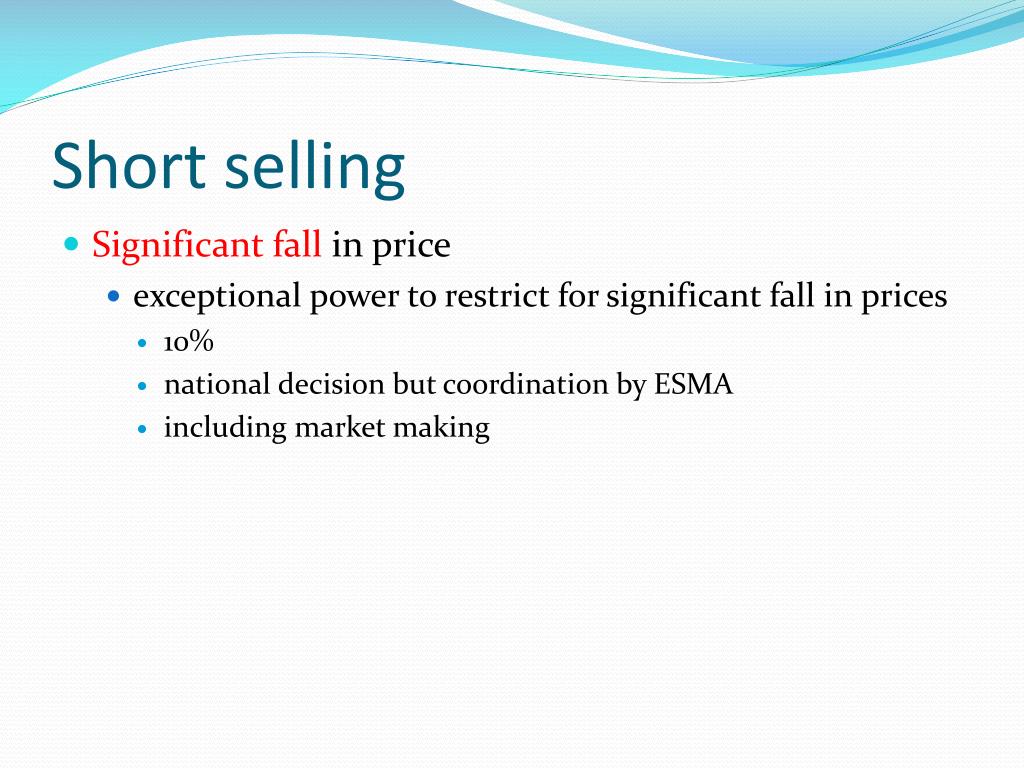 Short selling

Significant fall in price

exceptional power to restrict for significant fall in prices

10%

national decision but coordination by ESMA

including market making